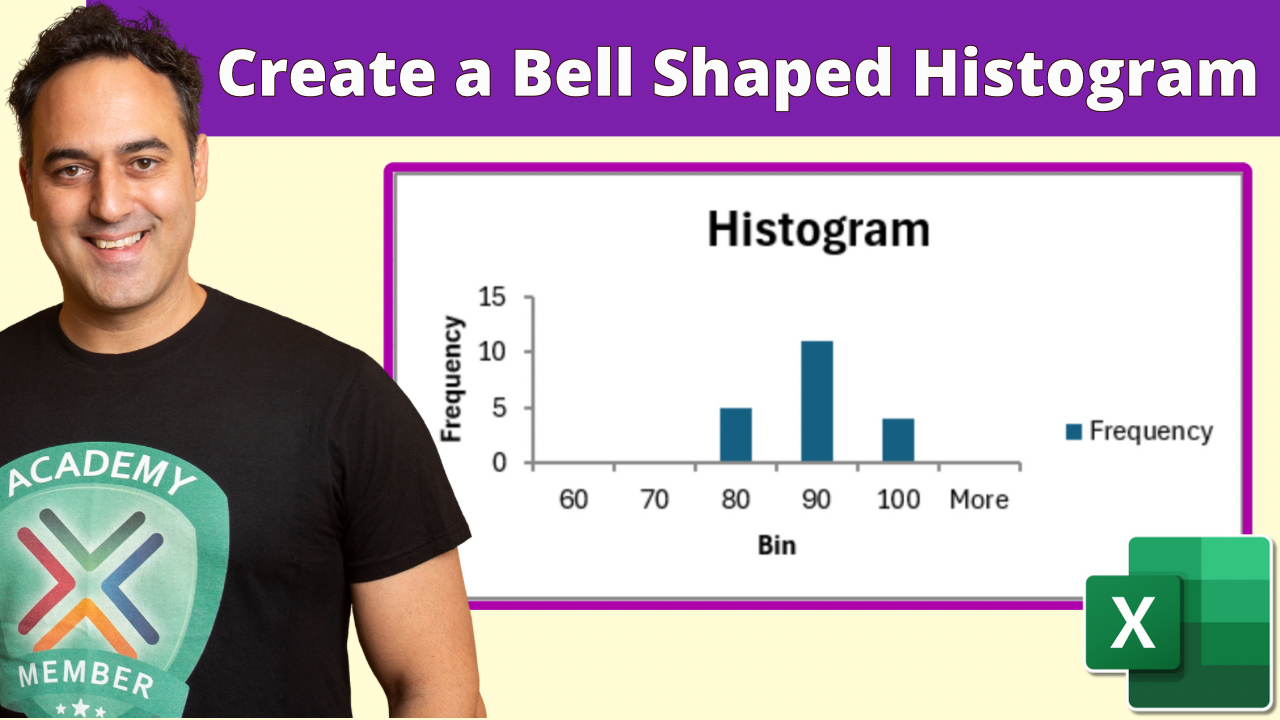 Create a Bell Shaped Histogram

Histogram

Frequency

15
10
5
0

60 70 80 90 100 More

Bin

Frequency

ACADEMY
MEMBER

X